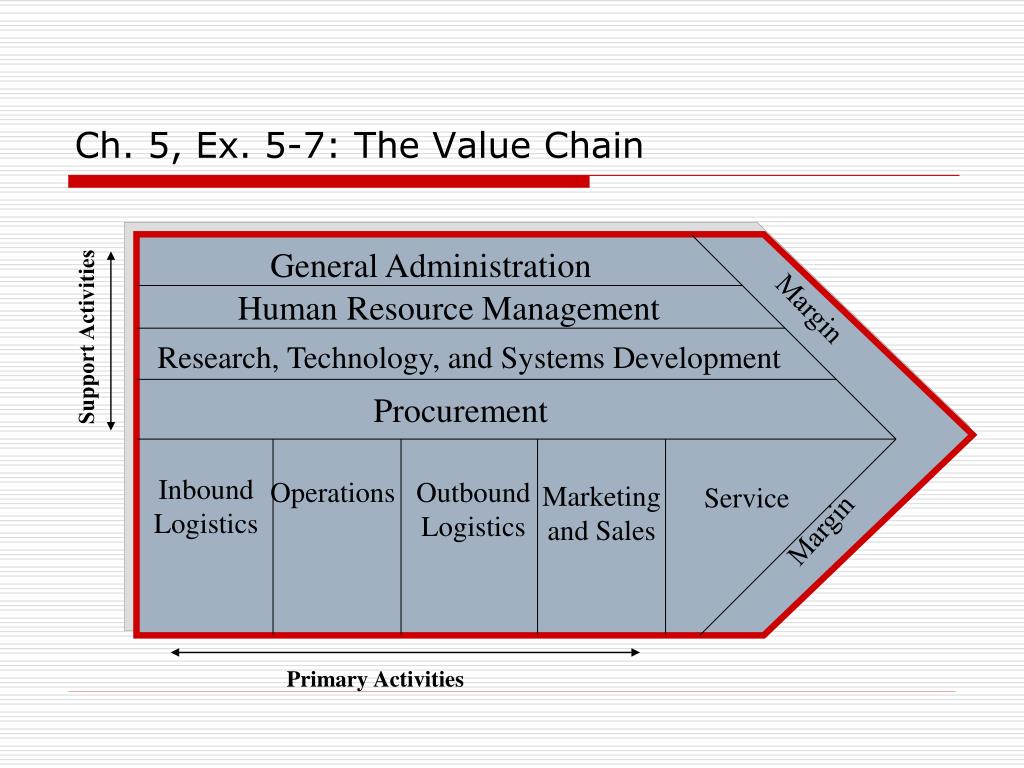 Ch. 5, Ex. 5-7: The Value Chain

Support Activities

General Administration

Human Resource Management

Research, Technology, and Systems Development

Procurement

Margin

Inbound Logistics

Operations

Outbound Logistics

Marketing and Sales

Service

Margin

Primary Activities